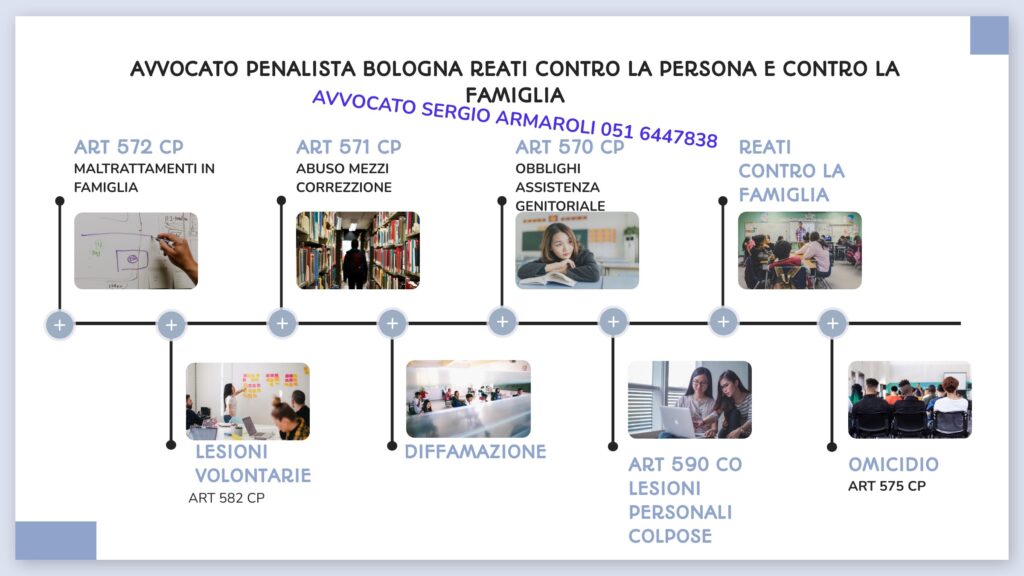 AVVOCATO PENALISTA BOLOGNA REATI CONTRO LA PERSONA E CONTRO LA FAMIGLIA

AVVOCATO SERGIO ARMAROLI 051 6447838

ART 572 CP
MALTRATTAMENTI IN FAMIGLIA

ART 571 CP
ABUSO MEZZI CORREZIONE

ART 570 CP
OBBLIGHI ASSISTENZA GENITORIALE

REATI CONTRO LA FAMIGLIA

LESIONI VOLONTARIE
ART 582 CP

DIFFAMAZIONE

ART 590 CO
LESIONI PERSONALI COLPOSE

OMICIDIO
ART 575 CP